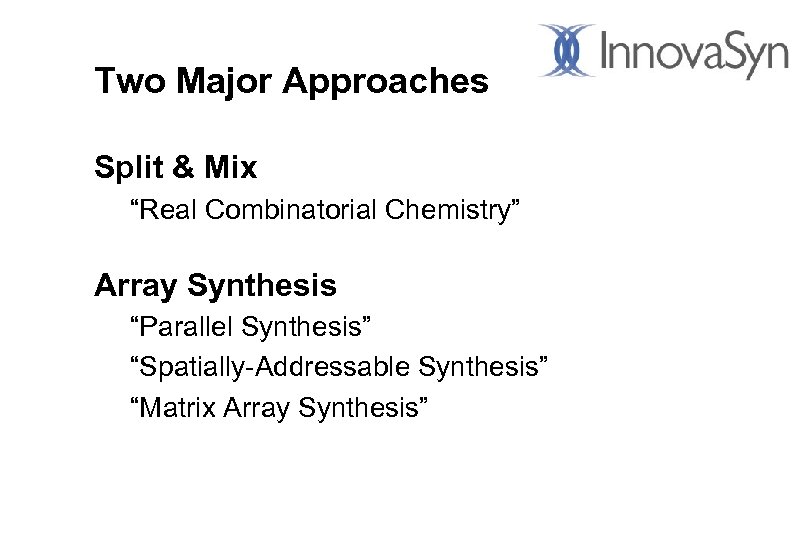 InnovaSyn

Two Major Approaches

Split & Mix
“Real Combinatorial Chemistry”

Array Synthesis
“Parallel Synthesis”
“Spatially-Addressable Synthesis”
“Matrix Array Synthesis”